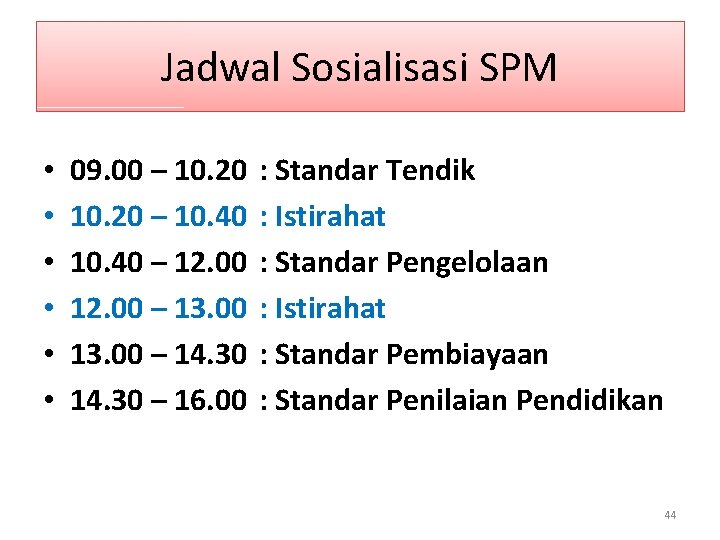 Jadwal Sosialisasi SPM

• 09.00 – 10.20 : Standar Tendik
• 10.20 – 10.40 : Istirahat
• 10.40 – 12.00 : Standar Pengelolaan
• 12.00 – 13.00 : Istirahat
• 13.00 – 14.30 : Standar Pembiayaan
• 14.30 – 16.00 : Standar Penilaian Pendidikan

44